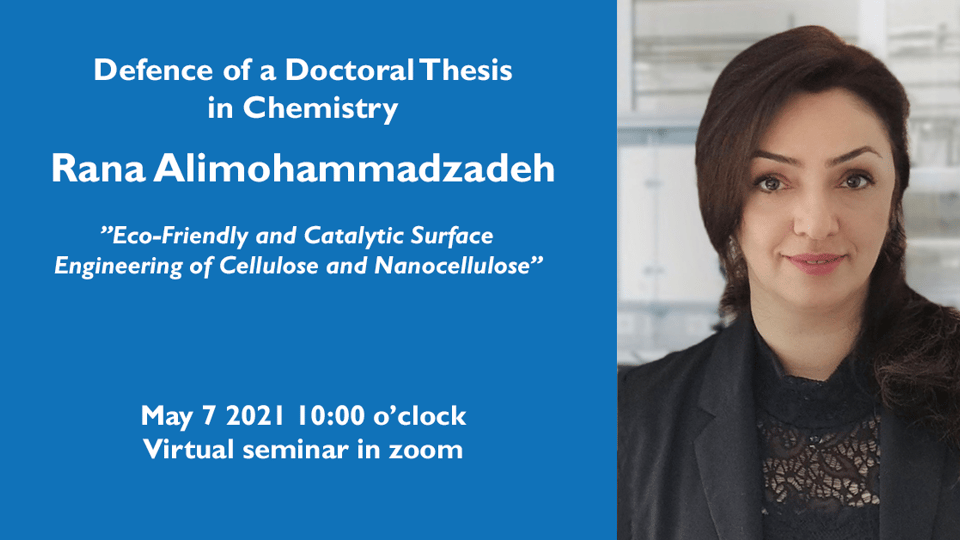 Defence of a Doctoral Thesis in Chemistry

Rana Alimohammadzadeh

"Eco-Friendly and Catalytic Surface Engineering of Cellulose and Nanocellulose"

May 7 2021 10:00 o'clock
Virtual seminar in zoom